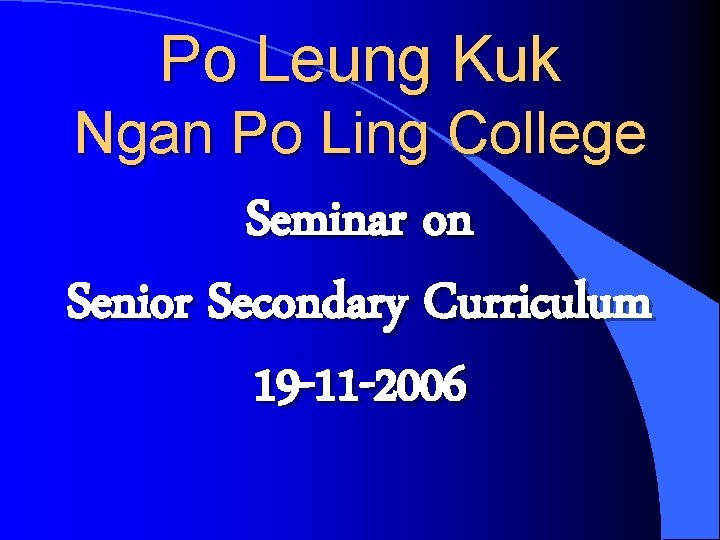 Po Leung Kuk
Ngan Po Ling College

Seminar on

Senior Secondary Curriculum

19-11-2006